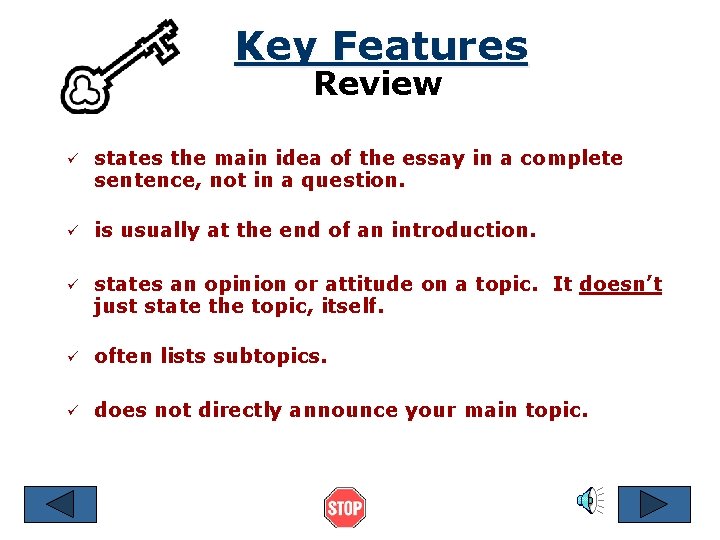 Key Features
Review

✓ states the main idea of the essay in a complete sentence, not in a question.

✓ is usually at the end of an introduction.

✓ states an opinion or attitude on a topic. It doesn't just state the topic, itself.

✓ often lists subtopics.

✓ does not directly announce your main topic.

STOP